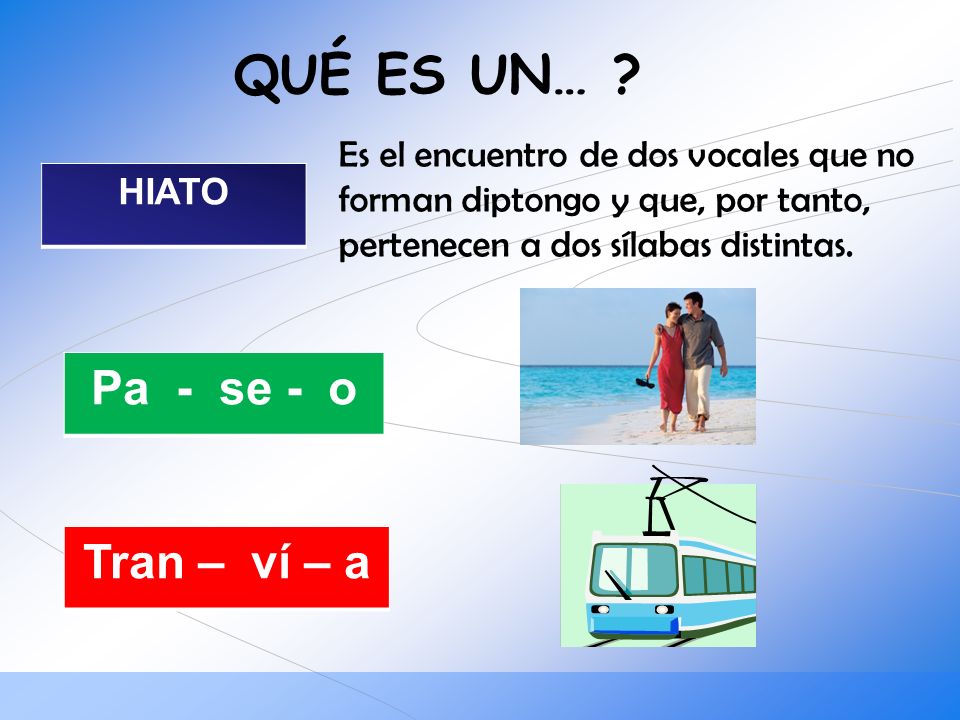 QUÉ ES UN… ?

HIATO

Es el encuentro de dos vocales que no forman diptongo y que, por tanto, pertenecen a dos sílabas distintas.

Pa - se - o

Tran – ví – a